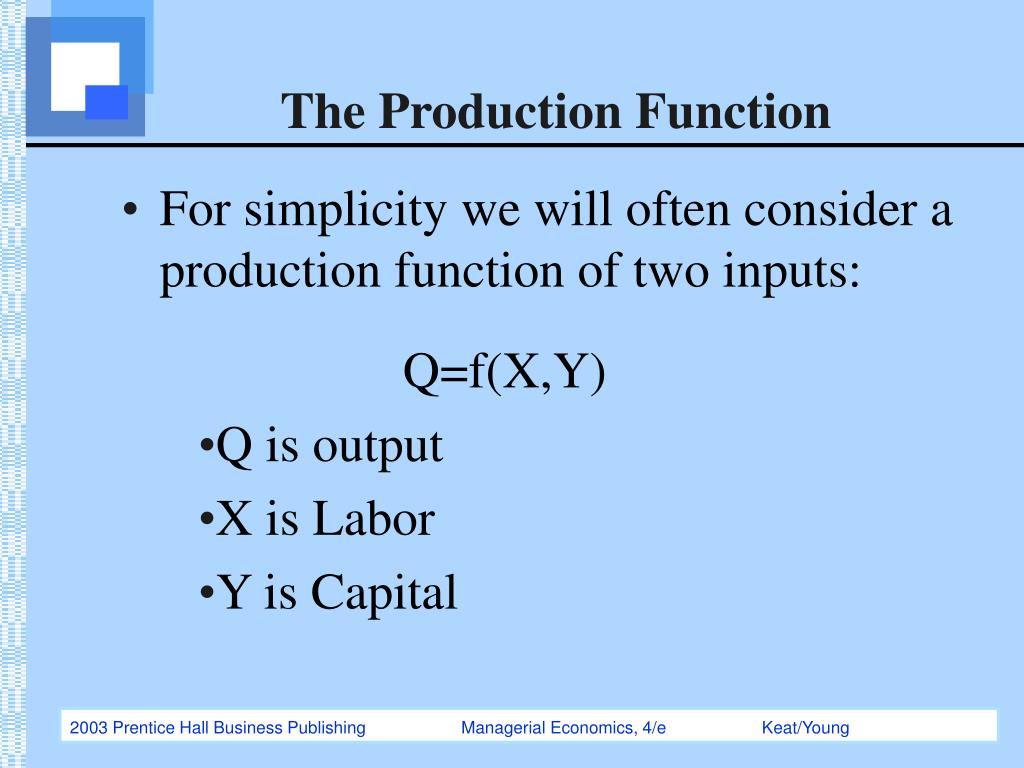 The Production Function

• For simplicity we will often consider a production function of two inputs:

$Q=f(X,Y)$

•Q is output

•X is Labor

•Y is Capital

2003 Prentice Hall Business Publishing Managerial Economics, 4/e Keat/Young